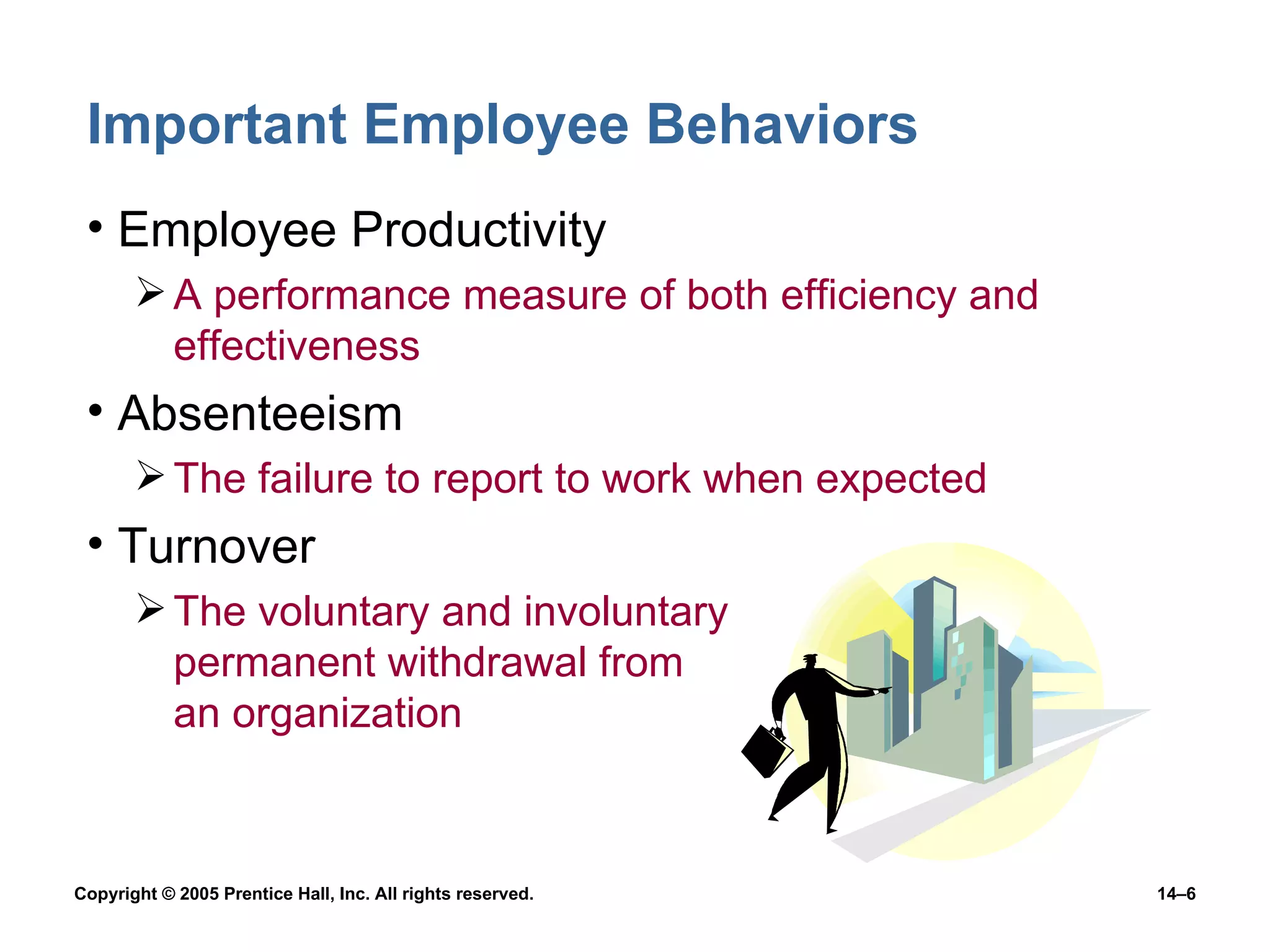 Important Employee Behaviors

• Employee Productivity

➢ A performance measure of both efficiency and effectiveness

• Absenteeism

➢ The failure to report to work when expected

• Turnover

➢ The voluntary and involuntary permanent withdrawal from an organization

Copyright © 2005 Prentice Hall, Inc. All rights reserved.

14–6